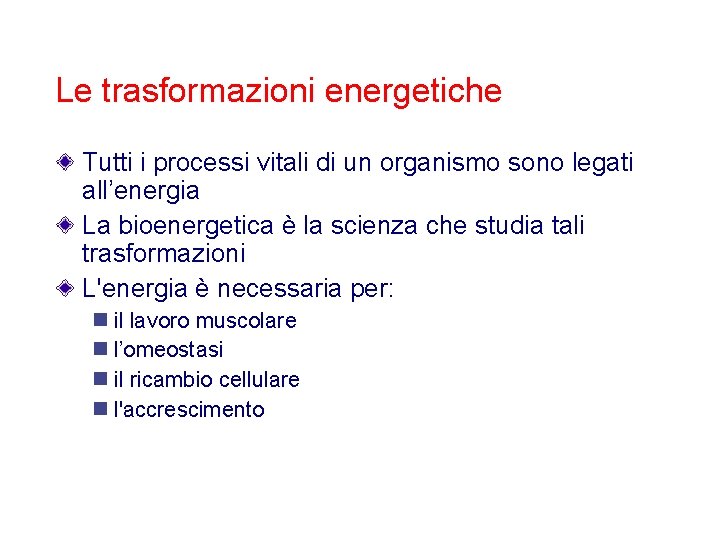 Le trasformazioni energetiche

Tutti i processi vitali di un organismo sono legati all’energia

La bioenergetica è la scienza che studia tali trasformazioni

L'energia è necessaria per:

il lavoro muscolare

l’omeostasi

il ricambio cellulare

l'accrescimento